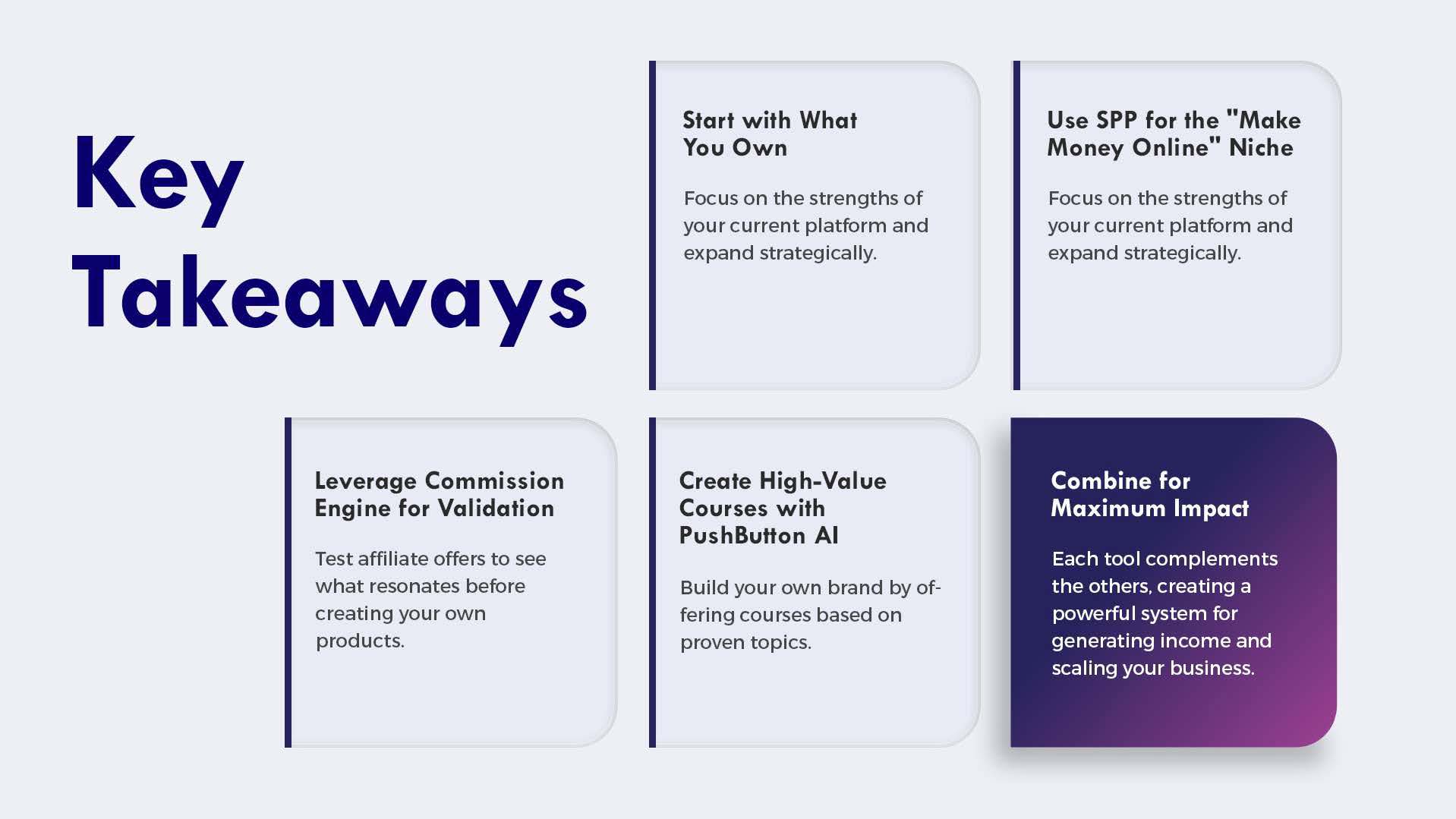 Key Takeaways

Start with What You Own

Focus on the strengths of your current platform and expand strategically.

Use SPP for the "Make Money Online" Niche

Focus on the strengths of your current platform and expand strategically.

Leverage Commission Engine for Validation

Test affiliate offers to see what resonates before creating your own products.

Create High-Value Courses with PushButton AI

Build your own brand by offering courses based on proven topics.

Combine for Maximum Impact

Each tool complements the others, creating a powerful system for generating income and scaling your business.